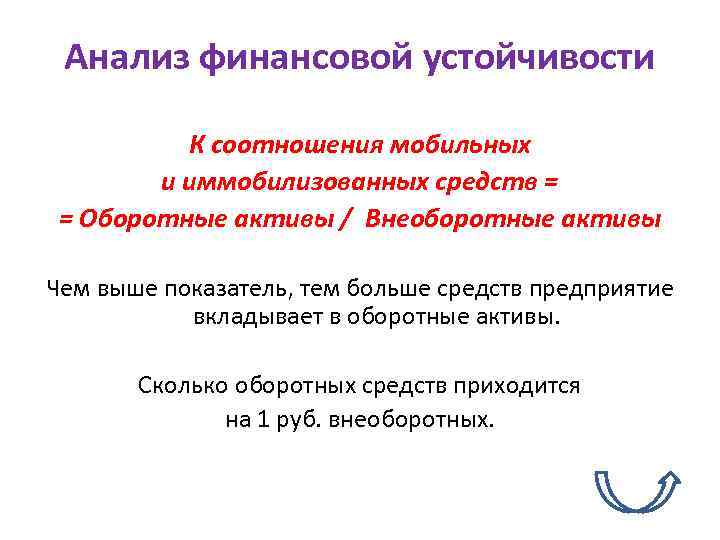 Анализ финансовой устойчивости

К соотношения мобильных и иммобилизованных средств = = Оборотные активы / Внеоборотные активы

Чем выше показатель, тем больше средств предприятие вкладывает в оборотные активы.

Сколько оборотных средств приходится на 1 руб. внеоборотных.